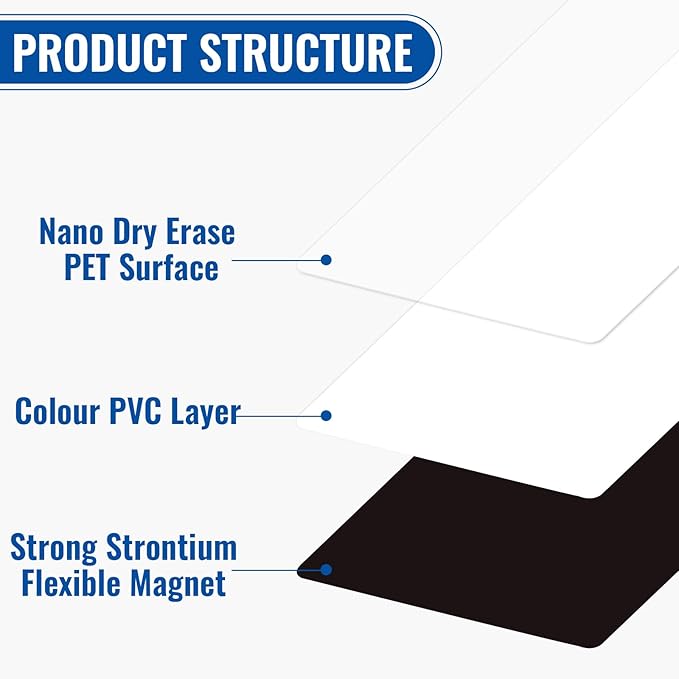 PRODUCT STRUCTURE

Nano Dry Erase PET Surface

Colour PVC Layer

Strong Strontium Flexible Magnet